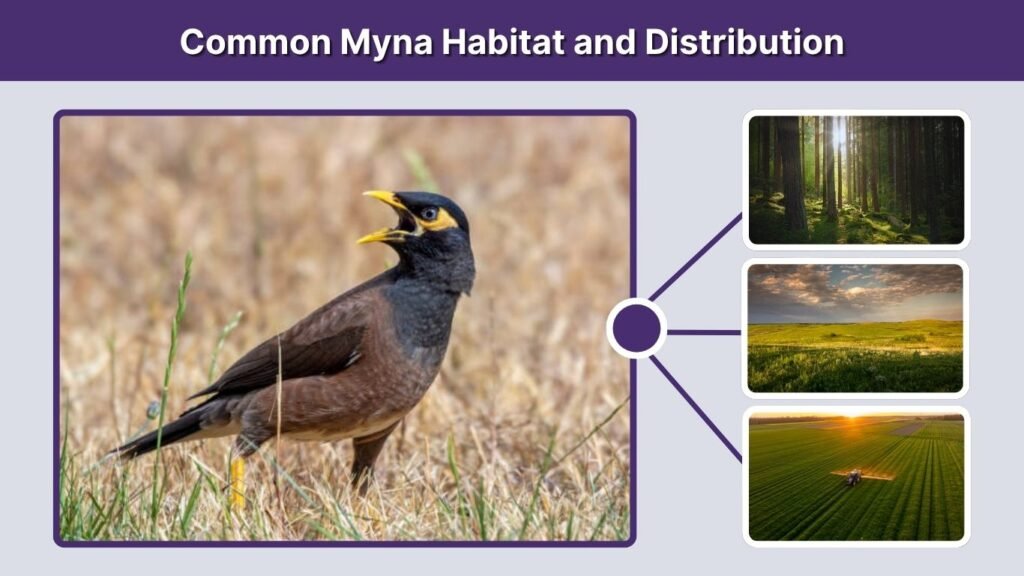 Common Myna Habitat and Distribution